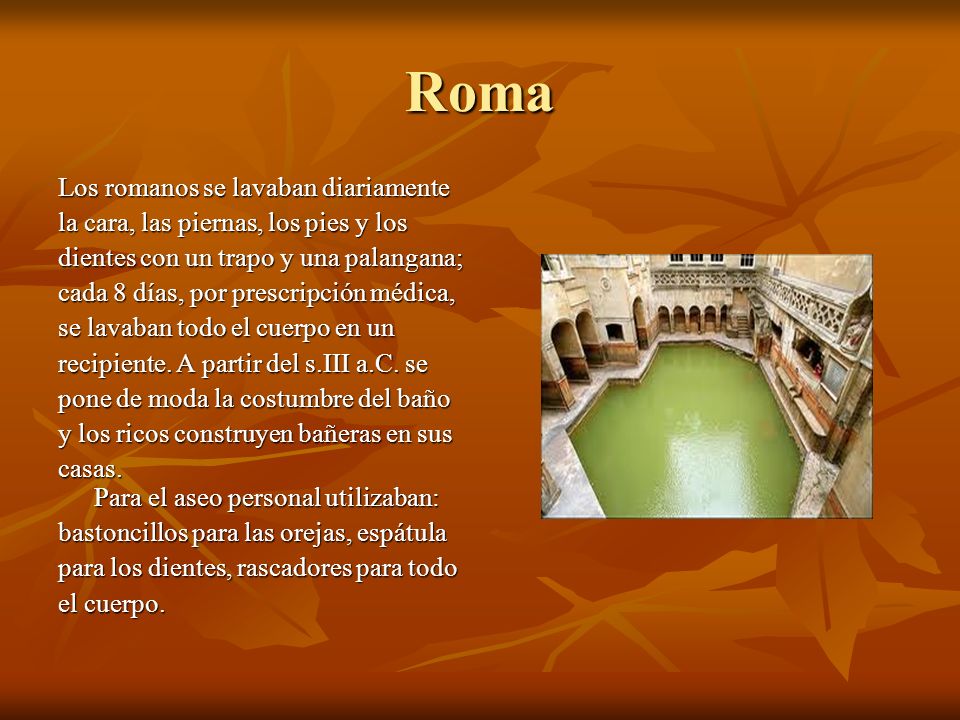 Roma

Los romanos se lavaban diariamente la cara, las piernas, los pies y los dientes con un trapo y una palangana; cada 8 días, por prescripción médica, se lavaban todo el cuerpo en un recipiente. A partir del s.III a.C. se pone de moda la costumbre del baño y los ricos construyen bañeras en sus casas.

Para el aseo personal utilizaban: bastoncillos para las orejas, espátula para los dientes, rascadores para todo el cuerpo.